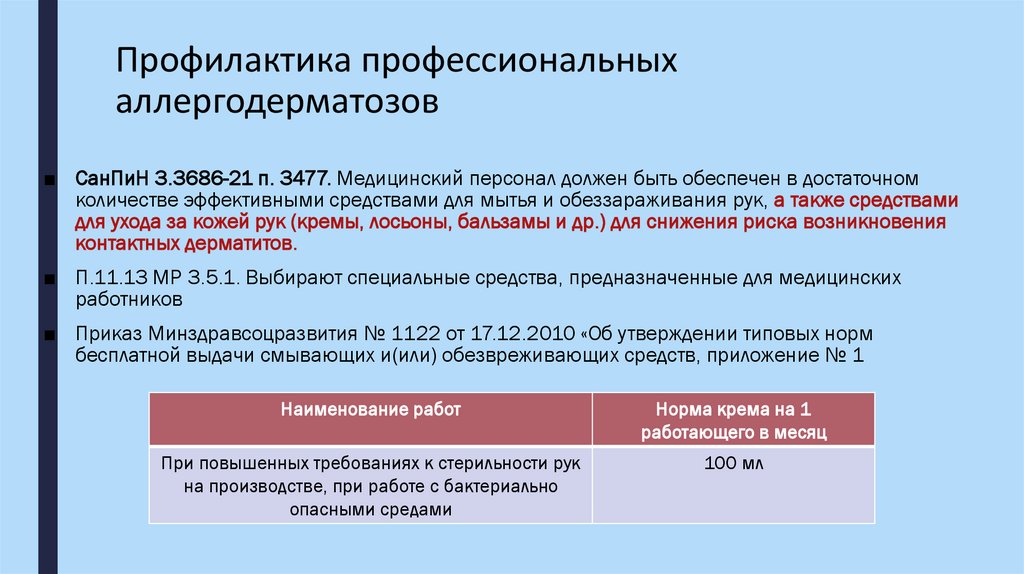 Профилактика профессиональных аллергодерматозов

■ СанПиН 3.3686-21 п. 3477. Медицинский персонал должен быть обеспечен в достаточном количестве эффективными средствами для мытья и обеззараживания рук, а также средствами для ухода за кожей рук (кремы, лосьоны, бальзамы и др.) для снижения риска возникновения контактных дерматитов.

■ П.11.13 МР 3.5.1. Выбирают специальные средства, предназначенные для медицинских работников

■ Приказ Минздравсоцразвития № 1122 от 17.12.2010 «Об утверждении типовых норм бесплатной выдачи смывающих и(или) обезвреживающих средств, приложение № 1

| Наименование работ | Норма крема на 1 работающего в месяц |
|---|---|
| При повышенных требованиях к стерильности рук на производстве, при работе с бактериально опасными средами | 100 мл |